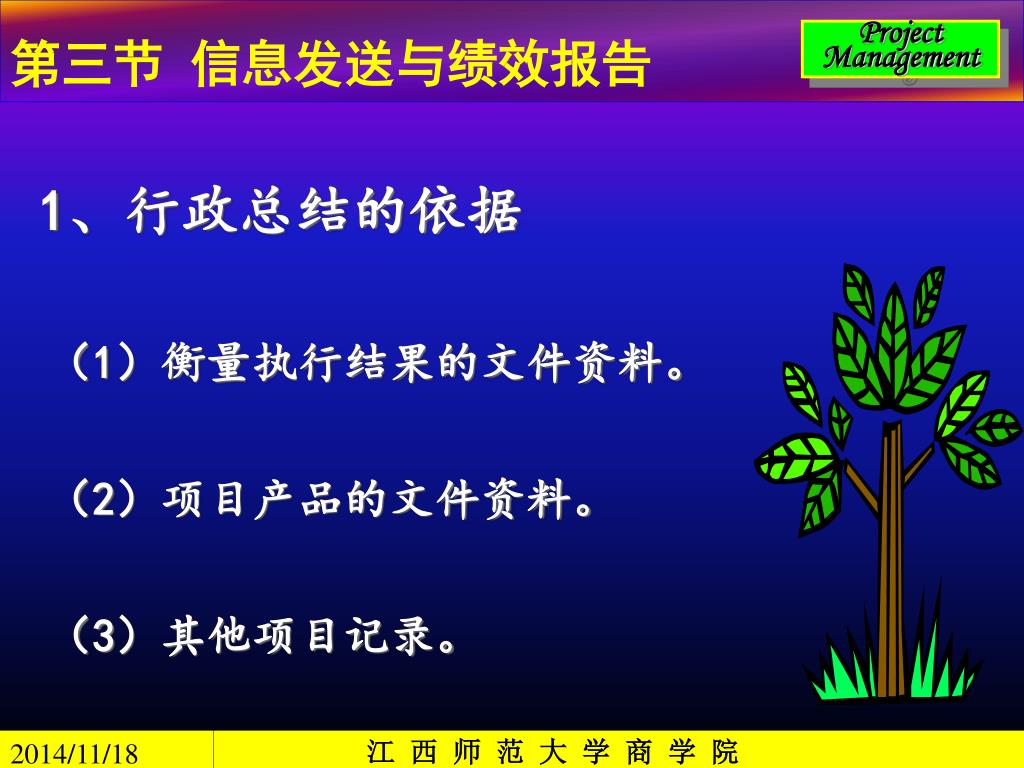 第三节 信息发送与绩效报告

Project Management

1、行政总结的依据

（1）衡量执行结果的文件资料。

（2）项目产品的文件资料。

（3）其他项目记录。

2014/11/18

江 西 师 范 大 学 商 学 院